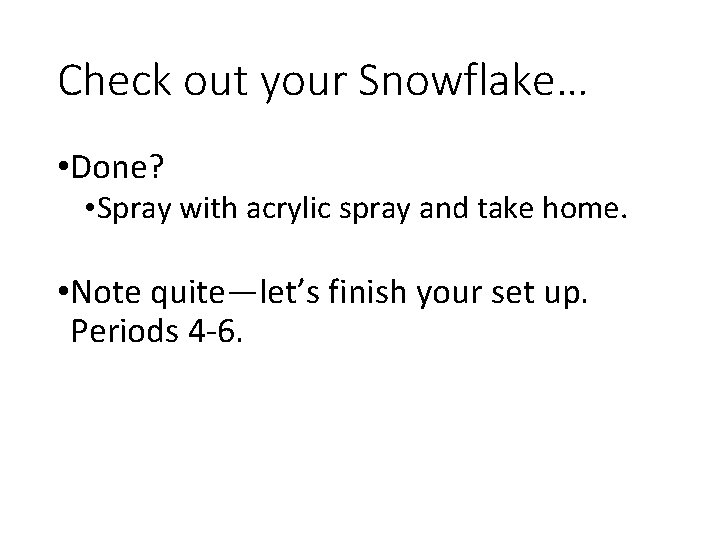 Check out your Snowflake…

•Done?

•Spray with acrylic spray and take home.

•Note quite—let's finish your set up. Periods 4-6.